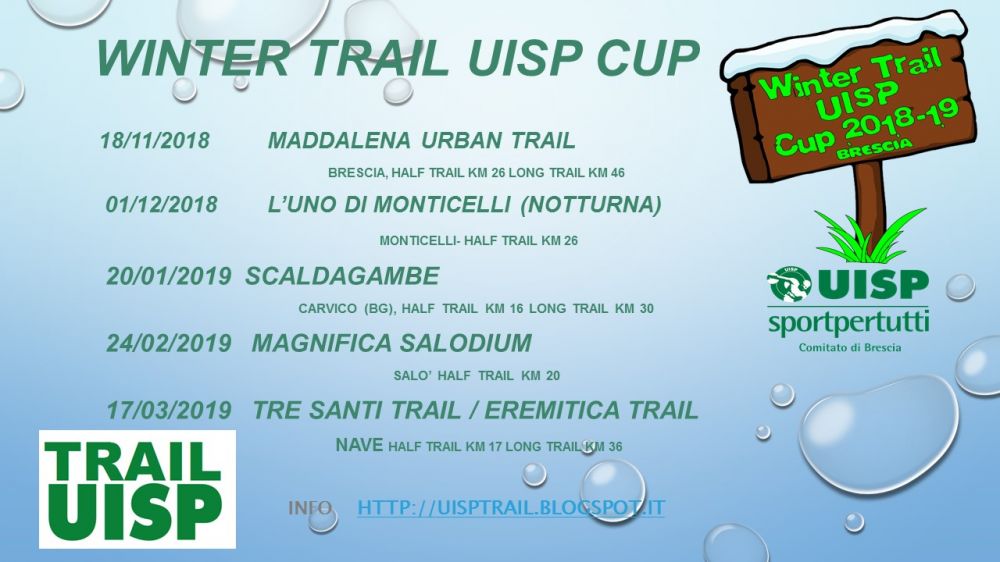 WINTER TRAIL UISP CUP

Winter Trail UISP Cup 2018-19 BRESCIA

18/11/2018 MADDALENA URBAN TRAIL

BRESCIA, HALF TRAIL KM 26 LONG TRAIL KM 46

01/12/2018 L'UNO DI MONTICELLI (NOTTURNA)

MONTICELLI- HALF TRAIL KM 26

20/01/2019 SCALDAGAMBE

CARVICO (BG), HALF TRAIL KM 16 LONG TRAIL KM 30

24/02/2019 MAGNIFICA SALODIUM

SALO' HALF TRAIL KM 20

17/03/2019 TRE SANTI TRAIL / EREMITICA TRAIL

NAVE HALF TRAIL KM 17 LONG TRAIL KM 36

UISP
sportpertutti
Comitato di Brescia

TRAIL UISP

INFO HTTP://UISPTRAIL.BLOGSPOT.IT